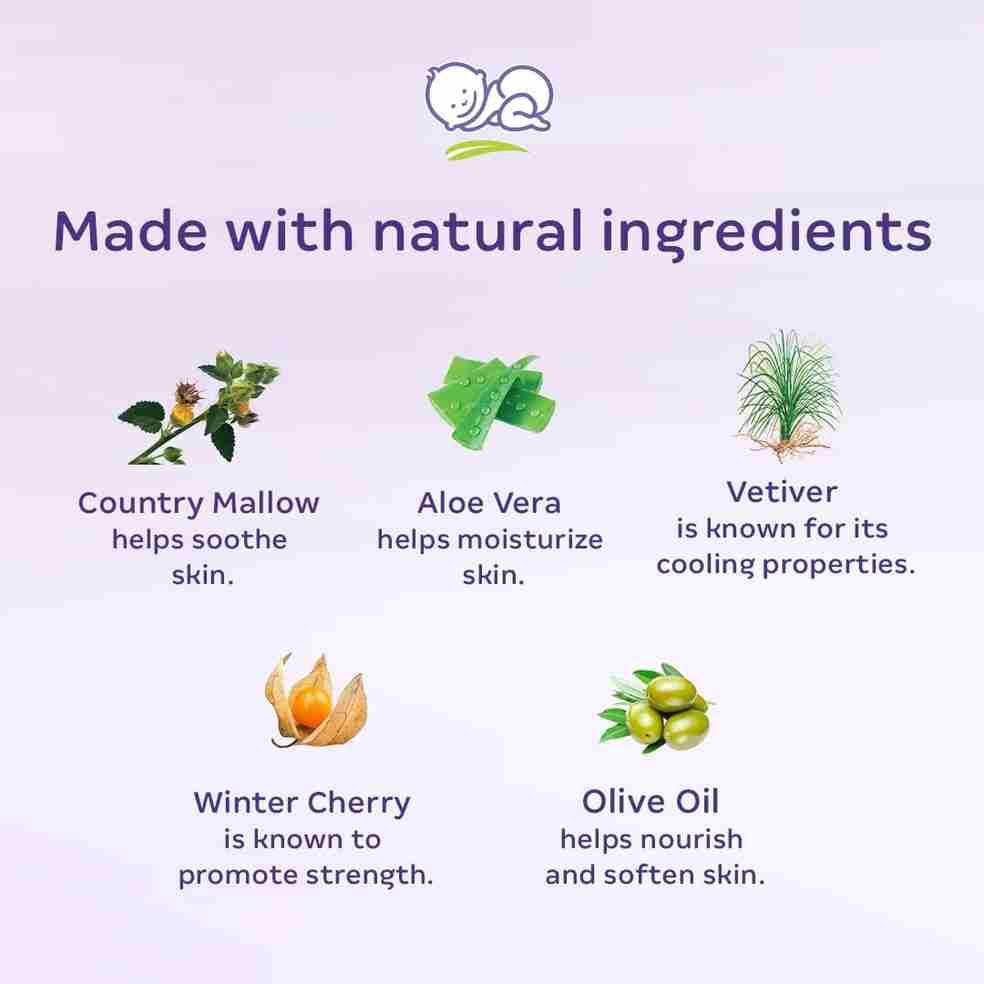 Made with natural ingredients

Country Mallow
helps soothe
skin.

Aloe Vera
helps moisturize
skin.

Vetiver
is known for its
cooling properties.

Winter Cherry
is known to
promote strength.

Olive Oil
helps nourish
and soften skin.